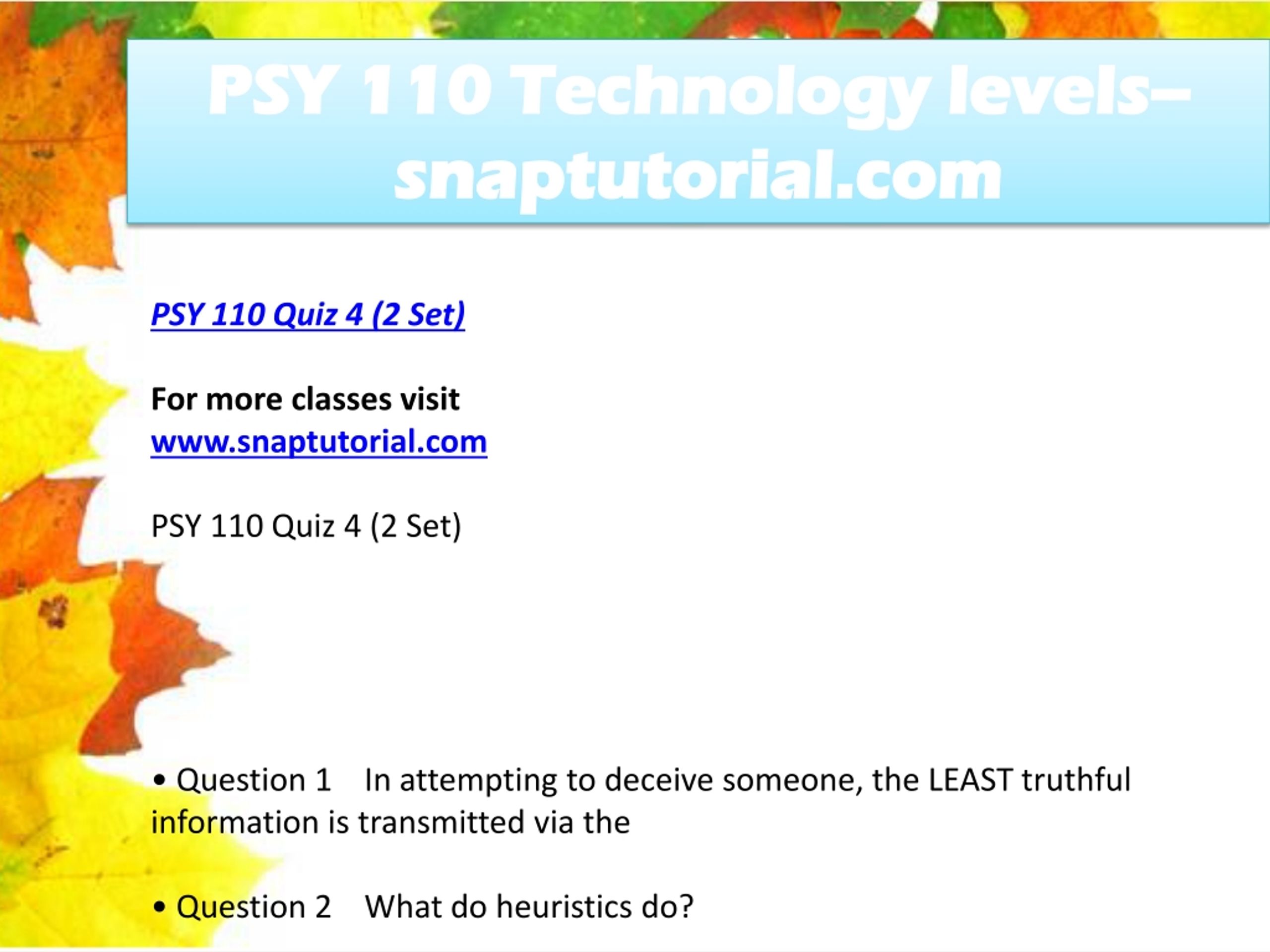 PSY 110 Technology levels– snaptutorial.com

PSY 110 Quiz 4 (2 Set)

For more classes visit
www.snaptutorial.com

PSY 110 Quiz 4 (2 Set)

• Question 1 In attempting to deceive someone, the LEAST truthful information is transmitted via the

• Question 2 What do heuristics do?